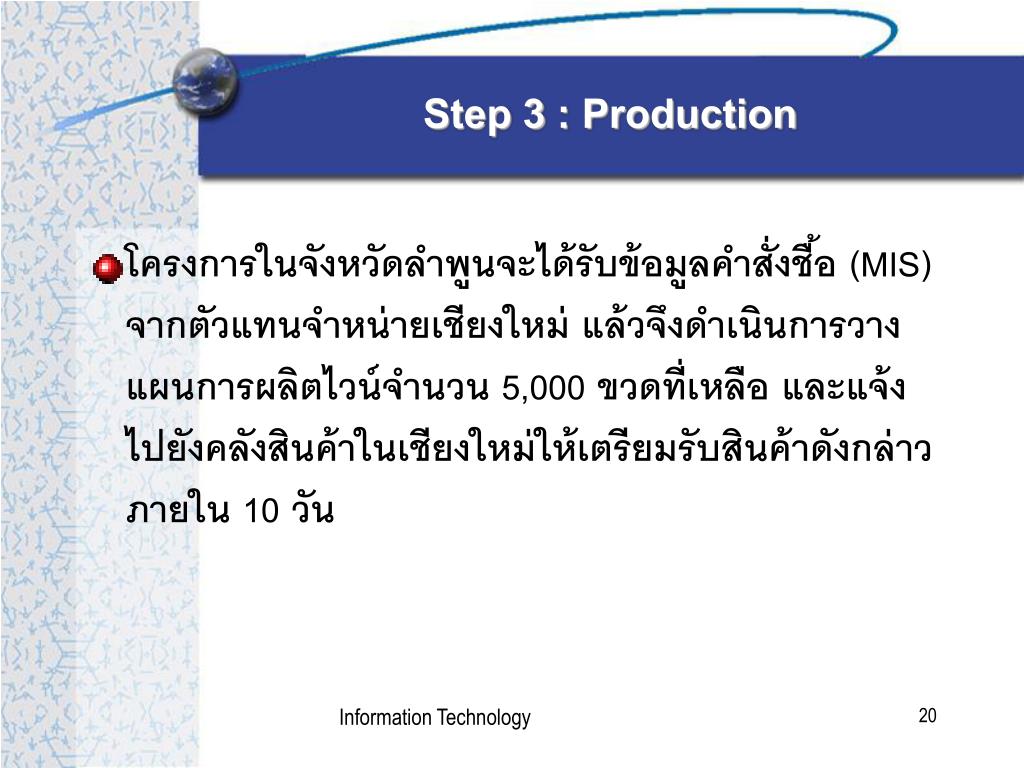 Step 3 : Production

โครงการในจังหวัดลำพูนจะได้รับข้อมูลคำสั่งซื้อ (MIS) จากตัวแทนจำหน่ายเชียงใหม่ แล้วจึงดำเนินการวางแผนการผลิตไวน์จำนวน 5,000 ขวดที่เหลือ และแจ้งไปยังคลังสินค้าในเชียงใหม่ให้เตรียมรับสินค้าดังกล่าวภายใน 10 วัน

Information Technology

20